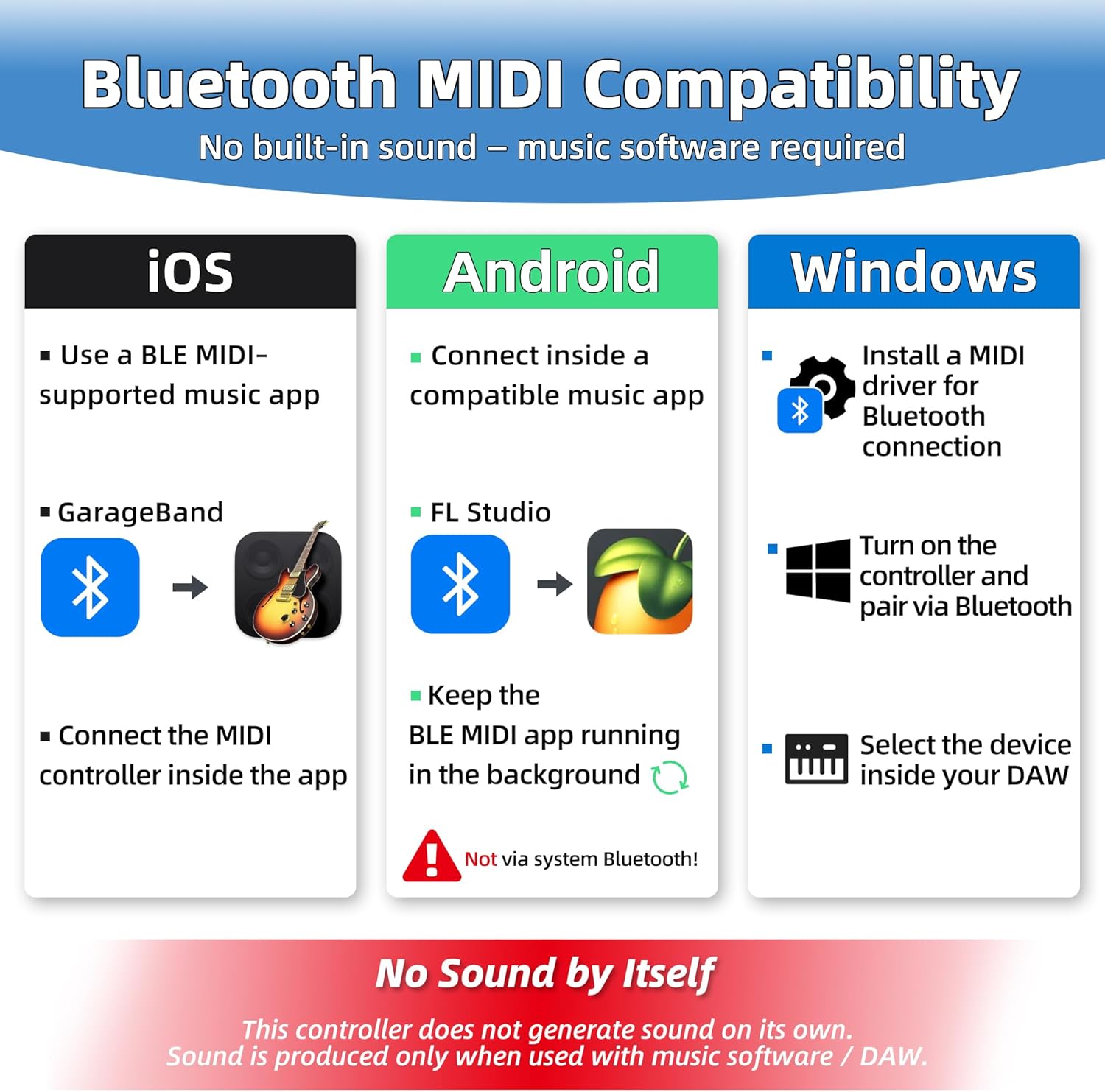 Bluetooth MIDI Compatibility

No built-in sound – music software required

iOS

▪ Use a BLE MIDI-supported music app

▪ GarageBand

▪ Connect the MIDI controller inside the app

Android

▪ Connect inside a compatible music app

▪ FL Studio

▪ Keep the BLE MIDI app running in the background

Not via system Bluetooth!

Windows

▪ Install a MIDI driver for Bluetooth connection

▪ Turn on the controller and pair via Bluetooth

▪ Select the device inside your DAW

No Sound by Itself

This controller does not generate sound on its own.
Sound is produced only when used with music software / DAW.